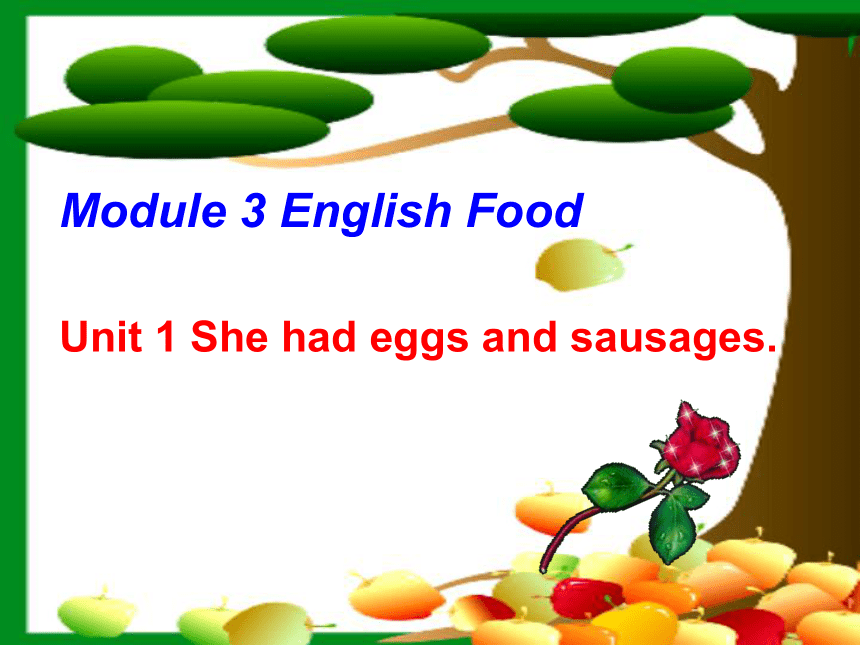 Module 3 English Food

Unit 1 She had eggs and sausages.